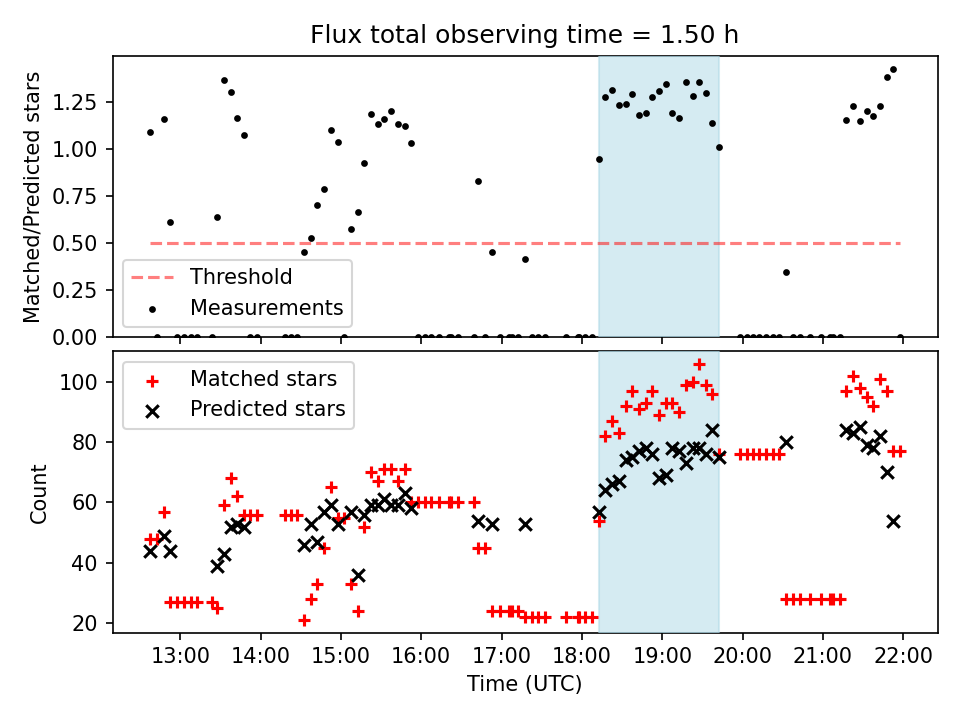 Flux total observing time = 1.50 h

Matched/Predicted stars

1.25
1.00
0.75
0.50
0.25
0.00

Threshold
Measurements

Count

100
80
60
40
20

Matched stars
Predicted stars

13:00
14:00
15:00
16:00
17:00
18:00
19:00
20:00
21:00
22:00

Time (UTC)